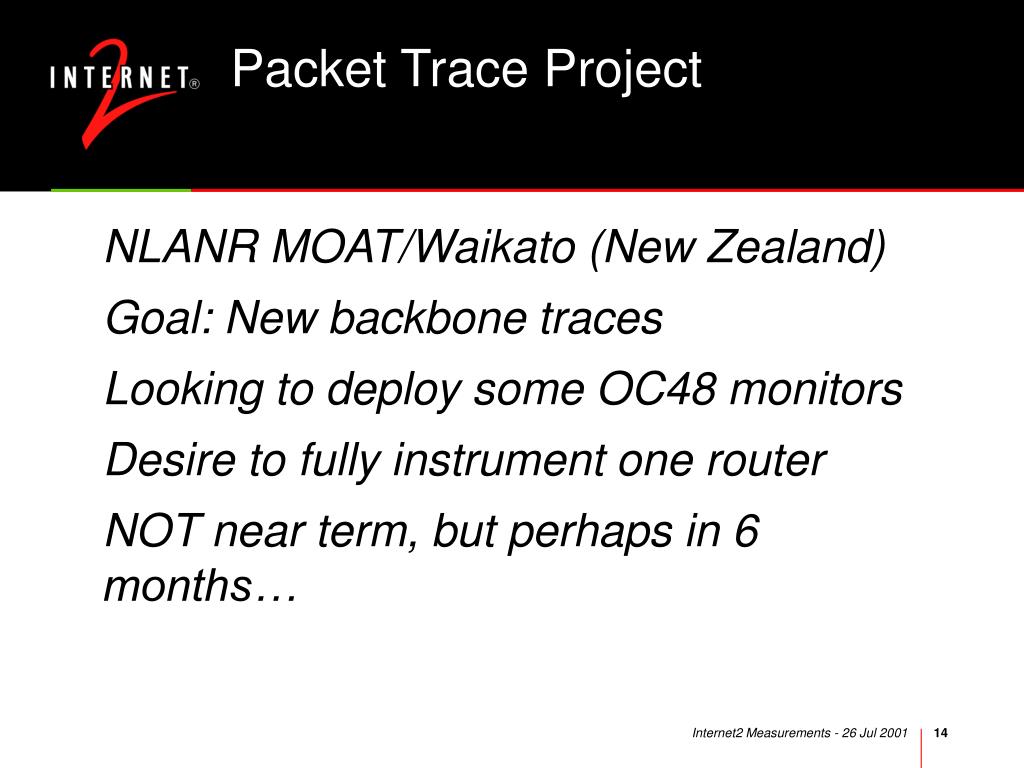 INTERNET® 2

Packet Trace Project

NLANR MOAT/Waikato (New Zealand)

Goal: New backbone traces

Looking to deploy some OC48 monitors

Desire to fully instrument one router

NOT near term, but perhaps in 6 months…

Internet2 Measurements - 26 Jul 2001

14